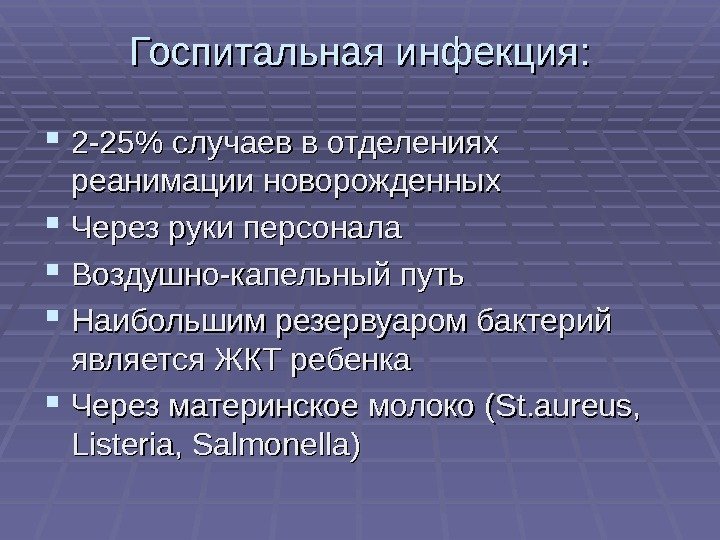 Госпитальная инфекция:

- 2-25% случаев в отделениях реанимации новорожденных
- Через руки персонала
- Воздушно-капельный путь
- Наибольшим резервуаром бактерий является ЖКТ ребенка
- Через материнское молоко (St.aureus, Listeria, Salmonella)